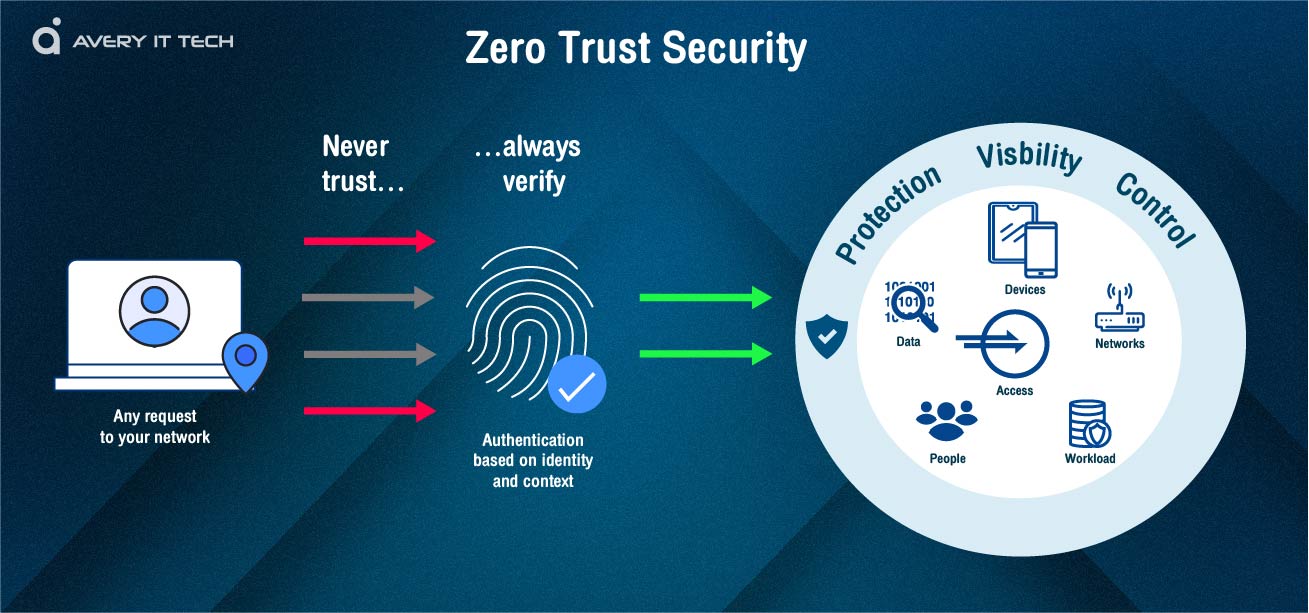 AVERY IT TECH

Zero Trust Security

Never trust…

…always verify

Any request to your network

Authentication based on identity and context

Protection

Visbility

Control

Devices

Data

Networks

Access

People

Workload